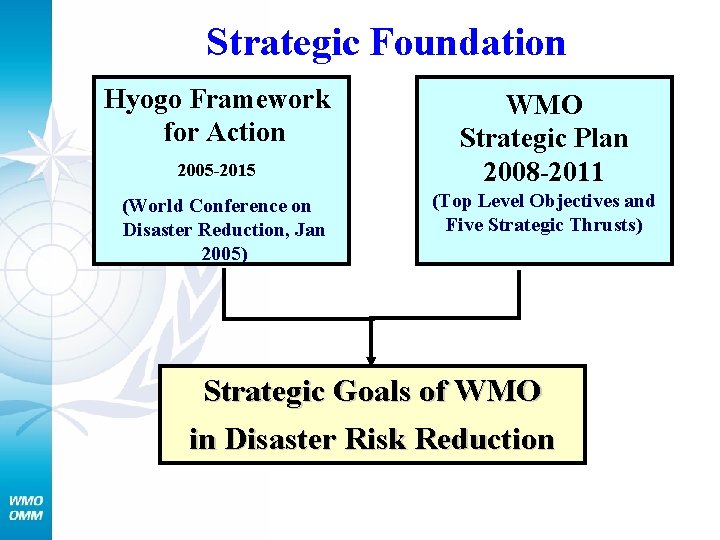 Strategic Foundation

Hyogo Framework for Action

2005-2015

(World Conference on Disaster Reduction, Jan 2005)

WMO Strategic Plan 2008-2011

(Top Level Objectives and Five Strategic Thrusts)

Strategic Goals of WMO in Disaster Risk Reduction

WMO OMM